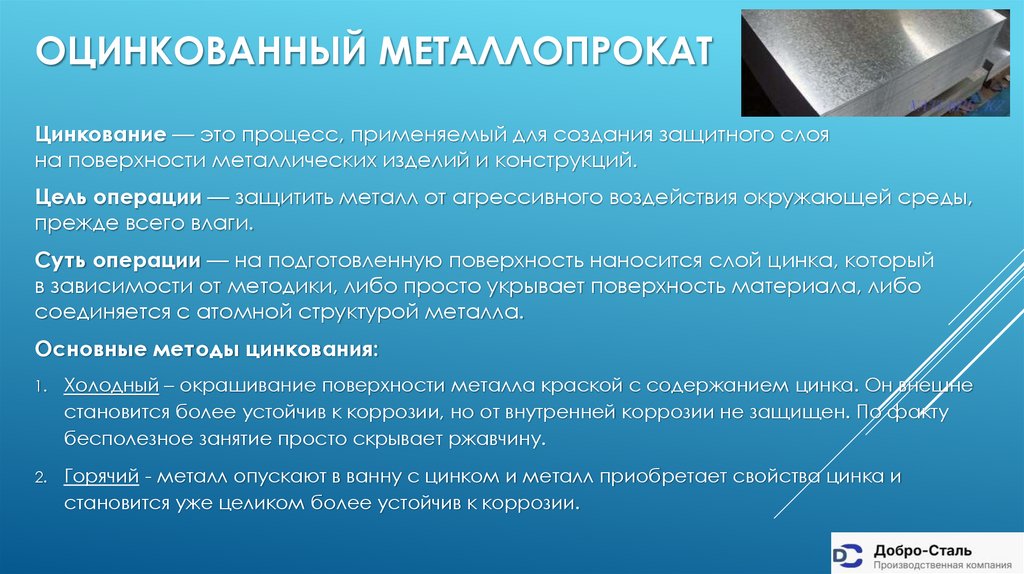 ОЦИНКОВАННЫЙ МЕТАЛЛОПРОКАТ

Цинкование — это процесс, применяемый для создания защитного слоя на поверхности металлических изделий и конструкций.

Цель операции — защитить металл от агрессивного воздействия окружающей среды, прежде всего влаги.

Суть операции — на подготовленную поверхность наносится слой цинка, который в зависимости от методики, либо просто укрывает поверхность материала, либо соединяется с атомной структурой металла.

Основные методы цинкования:

1. Холодный – окрашивание поверхности металла краской с содержанием цинка. Он внешне становится более устойчив к коррозии, но от внутренней коррозии не защищен. По факту бесполезное занятие просто скрывает ржавчину.

2. Горячий - металл опускают в ванну с цинком и металл приобретает свойства цинка и становится уже целиком более устойчив к коррозии.

Добро-Сталь
Производственная компания